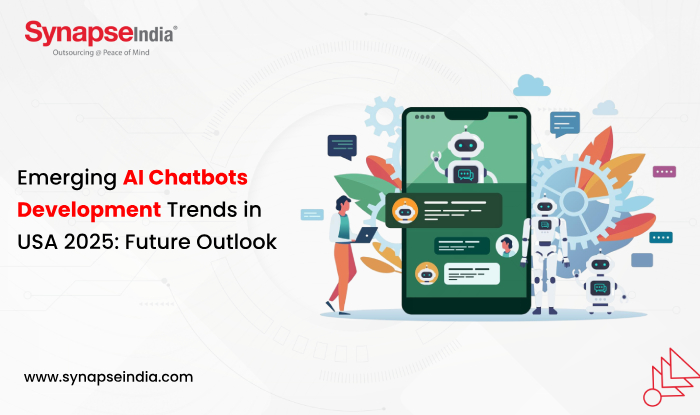 SynapseIndia®
Outsourcing @ Peace of Mind

Emerging AI Chatbots Development Trends in USA 2025: Future Outlook

www.synapseindia.com